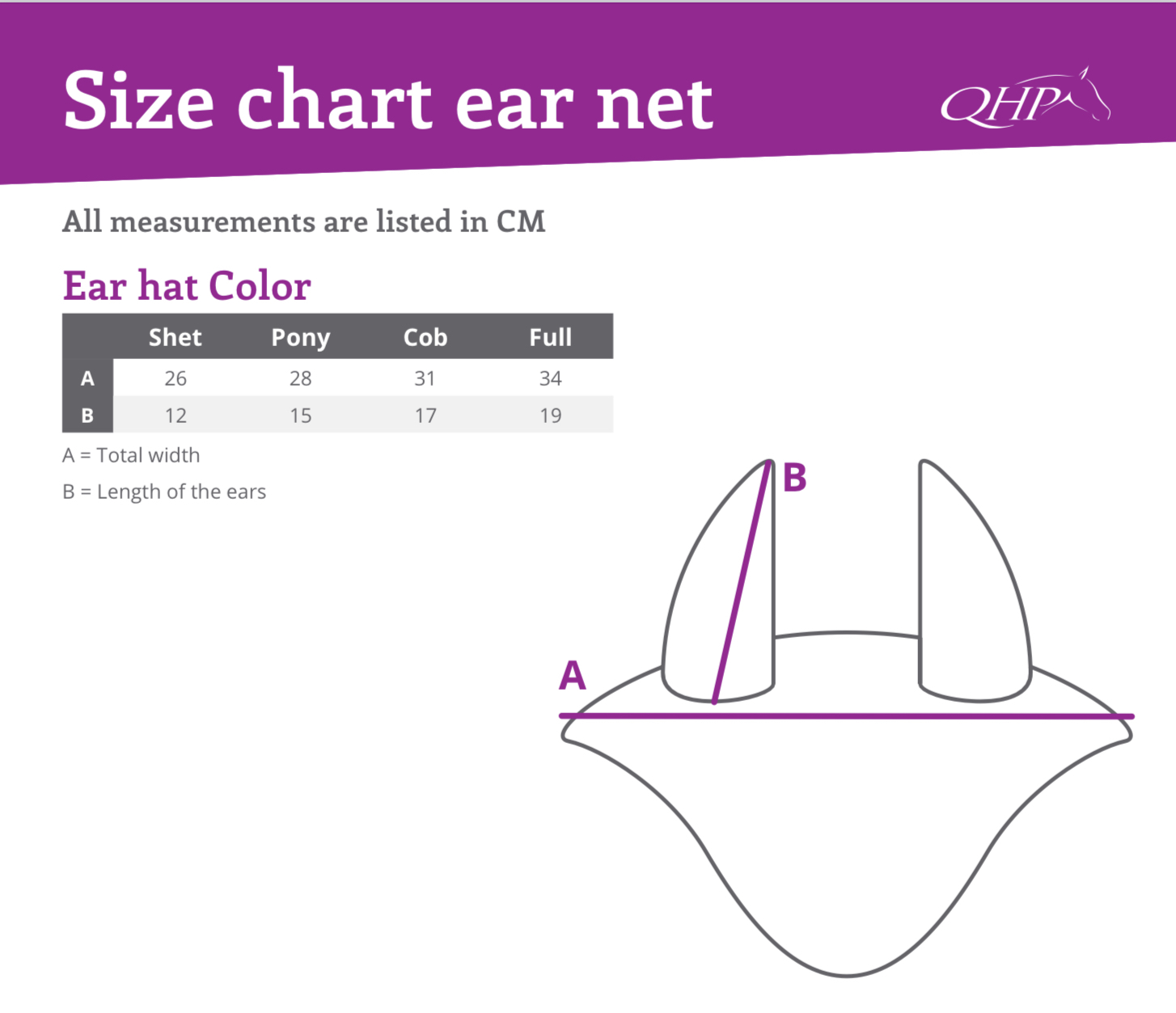 Size chart ear net

QHP

All measurements are listed in CM

Ear hat Color

| | Shet | Pony | Cob | Full |
|---|---|---|---|---|
| A | 26 | 28 | 31 | 34 |
| B | 12 | 15 | 17 | 19 |

A = Total width

B = Length of the ears

B

A